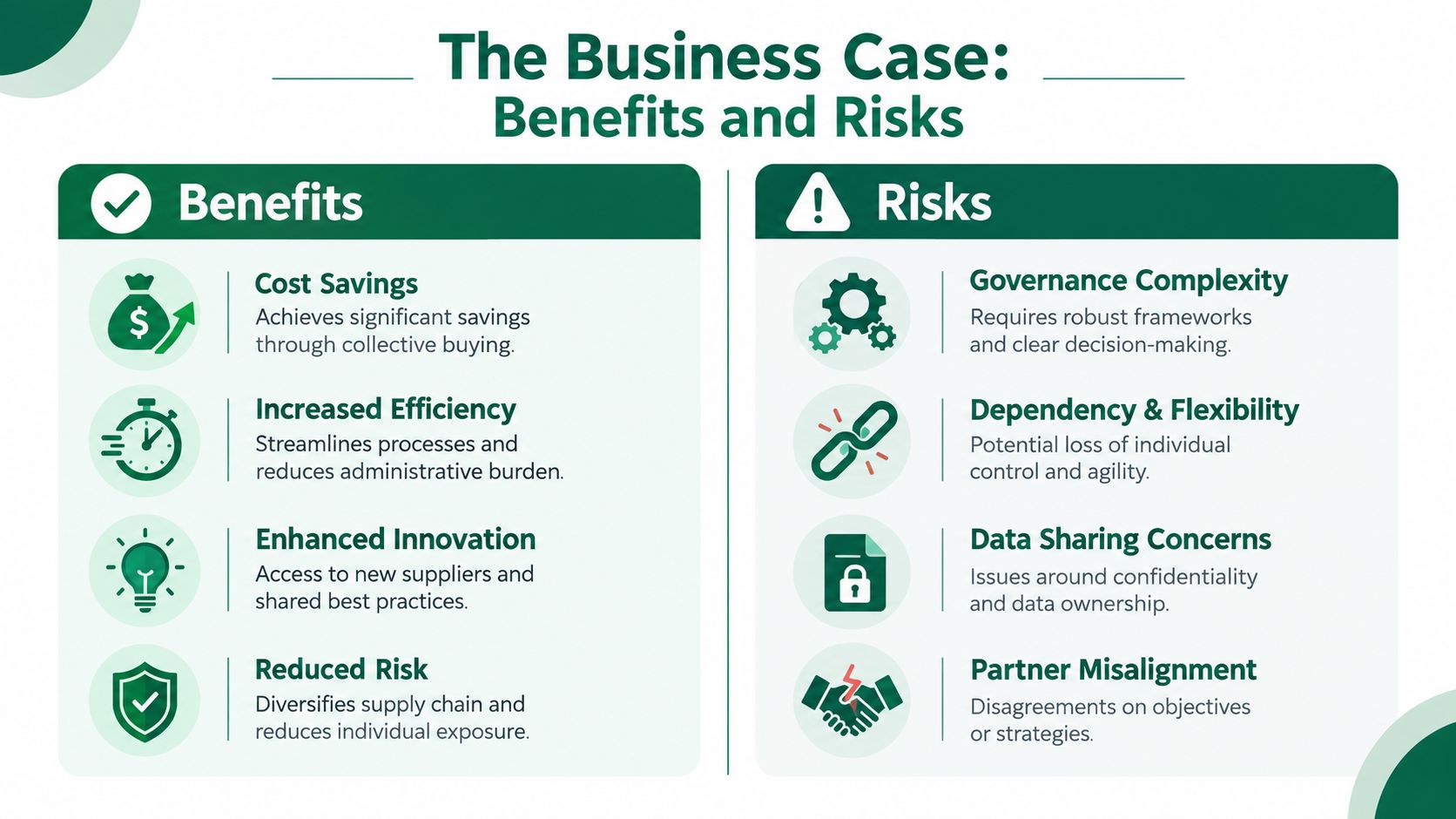 The Business Case:
Benefits and Risks

Benefits

Cost Savings
Achieves significant savings through collective buying.

Increased Efficiency
Streamlines processes and reduces administrative burden.

Enhanced Innovation
Access to new suppliers and shared best practices.

Reduced Risk
Diversifies supply chain and reduces individual exposure.

Risks

Governance Complexity
Requires robust frameworks and clear decision-making.

Dependency & Flexibility
Potential loss of individual control and agility.

Data Sharing Concerns
Issues around confidentiality and data ownership.

Partner Misalignment
Disagreements on objectives or strategies.